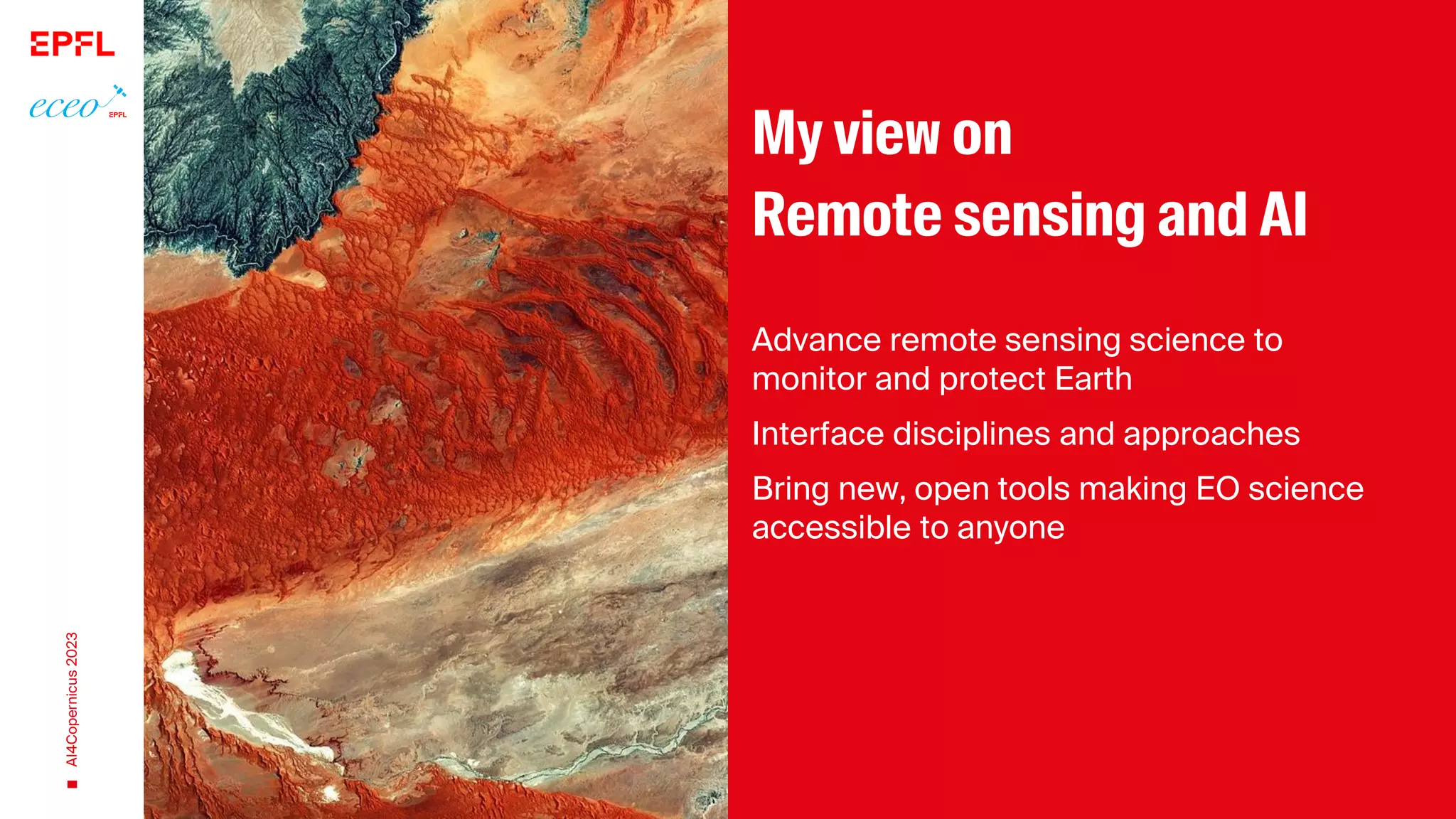 EPFL

eceo EPFL

AI4Copernicus 2023

My view on
Remote sensing and AI

Advance remote sensing science to monitor and protect Earth

Interface disciplines and approaches

Bring new, open tools making EO science accessible to anyone